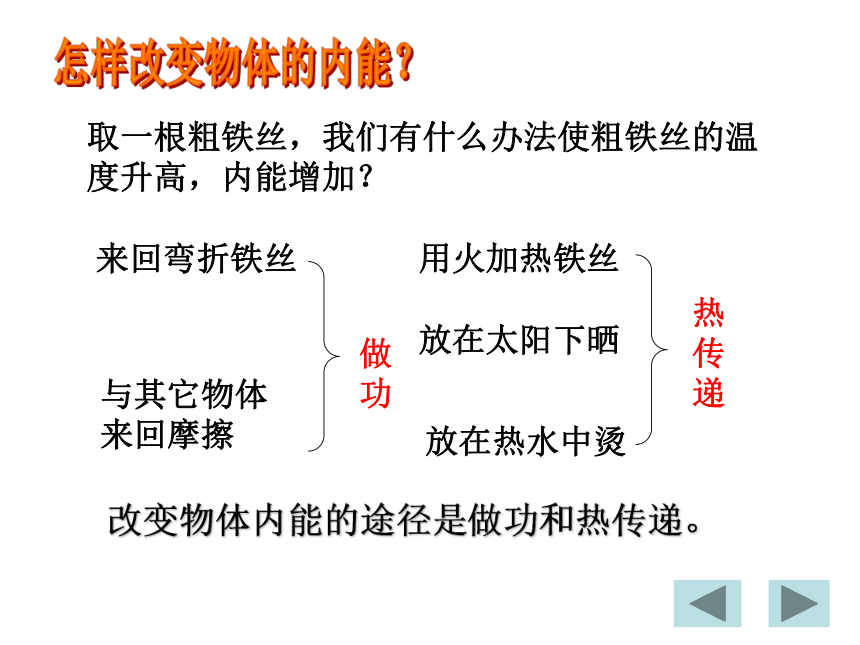 怎样改变物体的内能？

取一根粗铁丝，我们有什么办法使粗铁丝的温度升高，内能增加？

来回弯折铁丝

与其它物体来回摩擦

做功

用火加热铁丝

放在太阳下晒

放在热水中烫

热传递

改变物体内能的途径是做功和热传递。